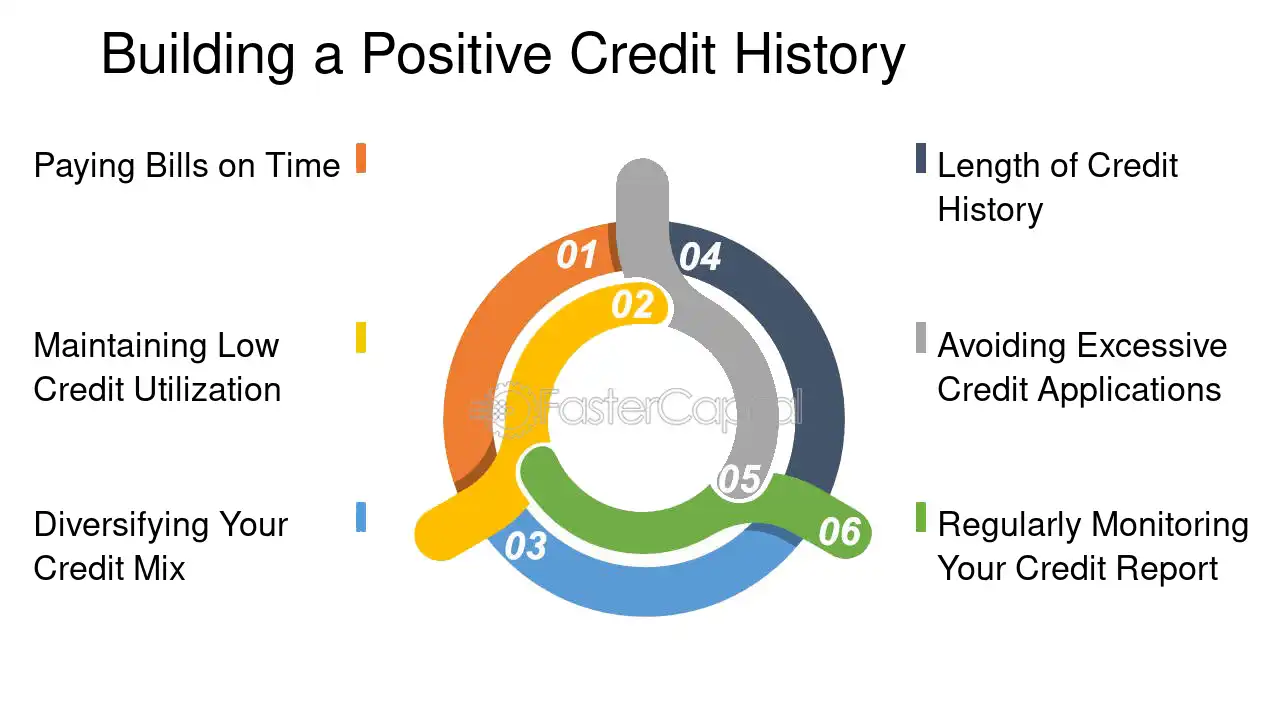 Building a Positive Credit History

Paying Bills on Time

Maintaining Low Credit Utilization

Diversifying Your Credit Mix

01

02

03

04

05

06

Length of Credit History

Avoiding Excessive Credit Applications

Regularly Monitoring Your Credit Report

FasterCapital